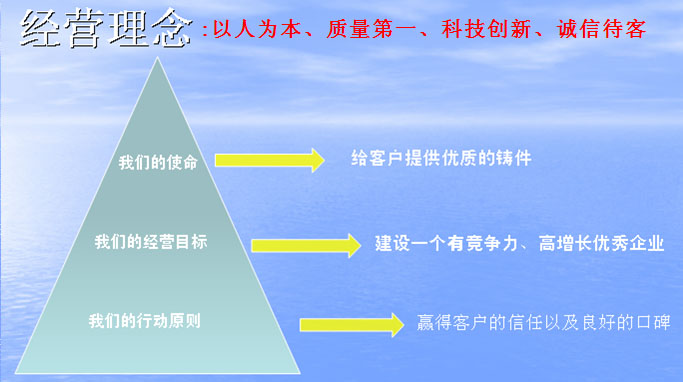 经营理念:以人为本、质量第一、科技创新、诚信待客

我们的使命

给客户提供优质的铸件

我们的经营目标

建设一个有竞争力、高增长优秀企业

我们的行动原则

赢得客户的信任以及良好的口碑